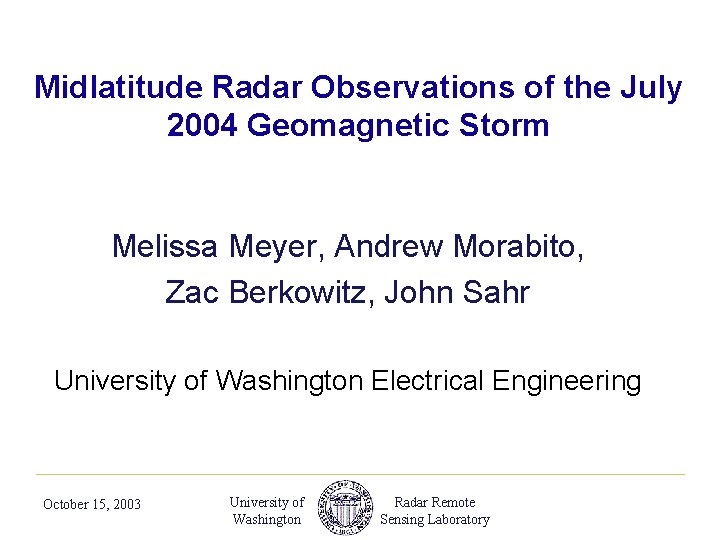 Midlatitude Radar Observations of the July 2004 Geomagnetic Storm

Melissa Meyer, Andrew Morabito, Zac Berkowitz, John Sahr

University of Washington Electrical Engineering

October 15, 2003

University of Washington

Radar Remote Sensing Laboratory